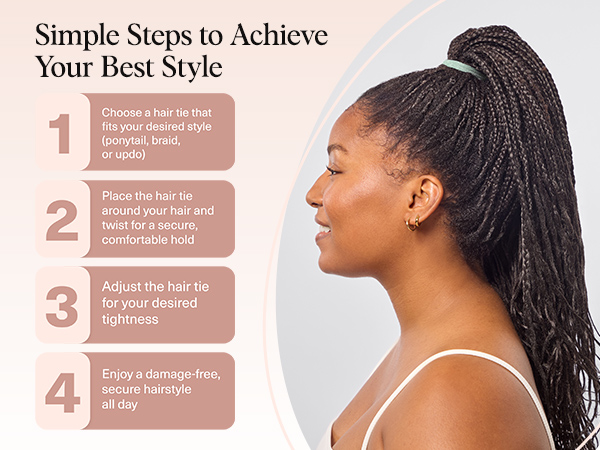 Simple Steps to Achieve Your Best Style

1
Choose a hair tie that fits your desired style (ponytail, braid, or updo)

2
Place the hair tie around your hair and twist for a secure, comfortable hold

3
Adjust the hair tie for your desired tightness

4
Enjoy a damage-free, secure hairstyle all day